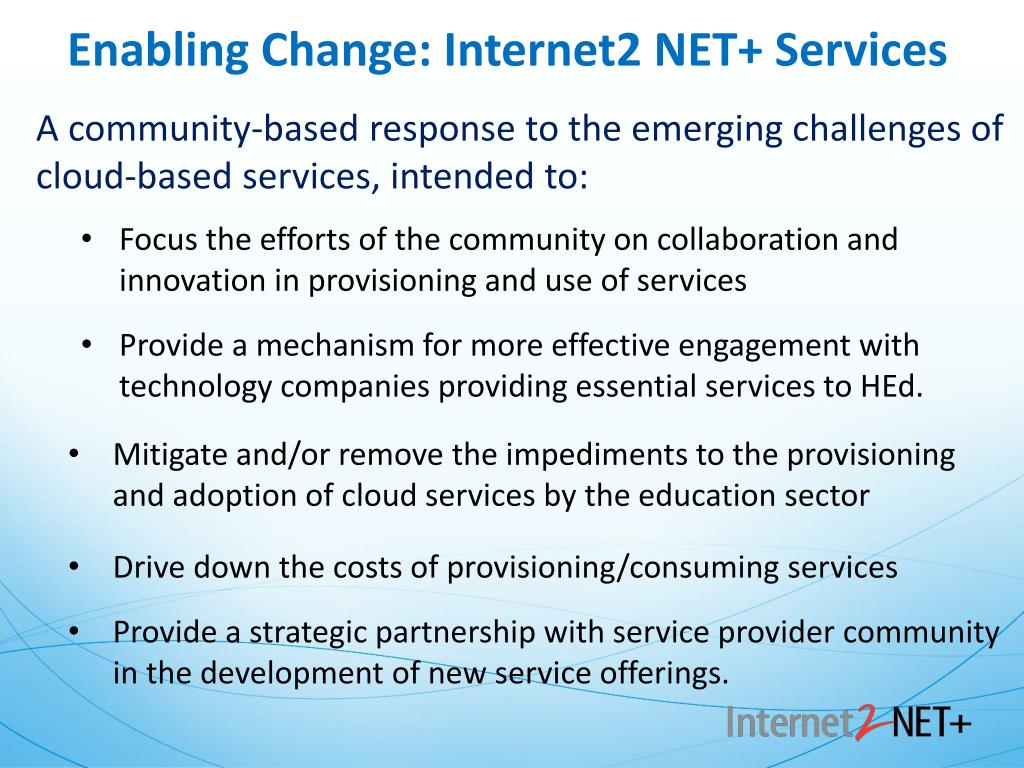 Enabling Change: Internet2 NET+ Services

A community-based response to the emerging challenges of cloud-based services, intended to:

• Focus the efforts of the community on collaboration and innovation in provisioning and use of services

• Provide a mechanism for more effective engagement with technology companies providing essential services to HEd.

• Mitigate and/or remove the impediments to the provisioning and adoption of cloud services by the education sector

• Drive down the costs of provisioning/consuming services

• Provide a strategic partnership with service provider community in the development of new service offerings.

Internet2 NET+